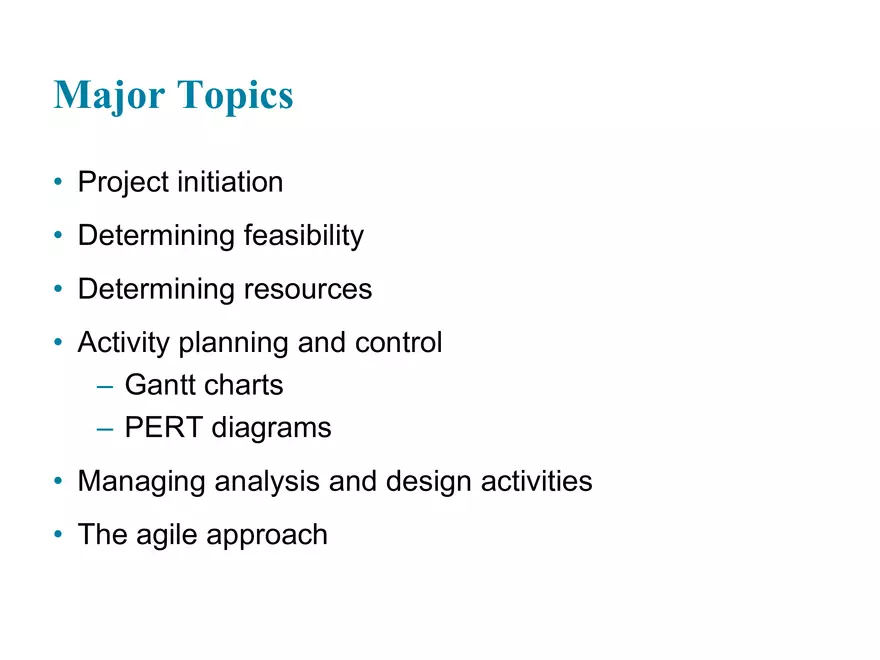 Major Topics

• Project initiation
• Determining feasibility
• Determining resources
• Activity planning and control
– Gantt charts
– PERT diagrams
• Managing analysis and design activities
• The agile approach